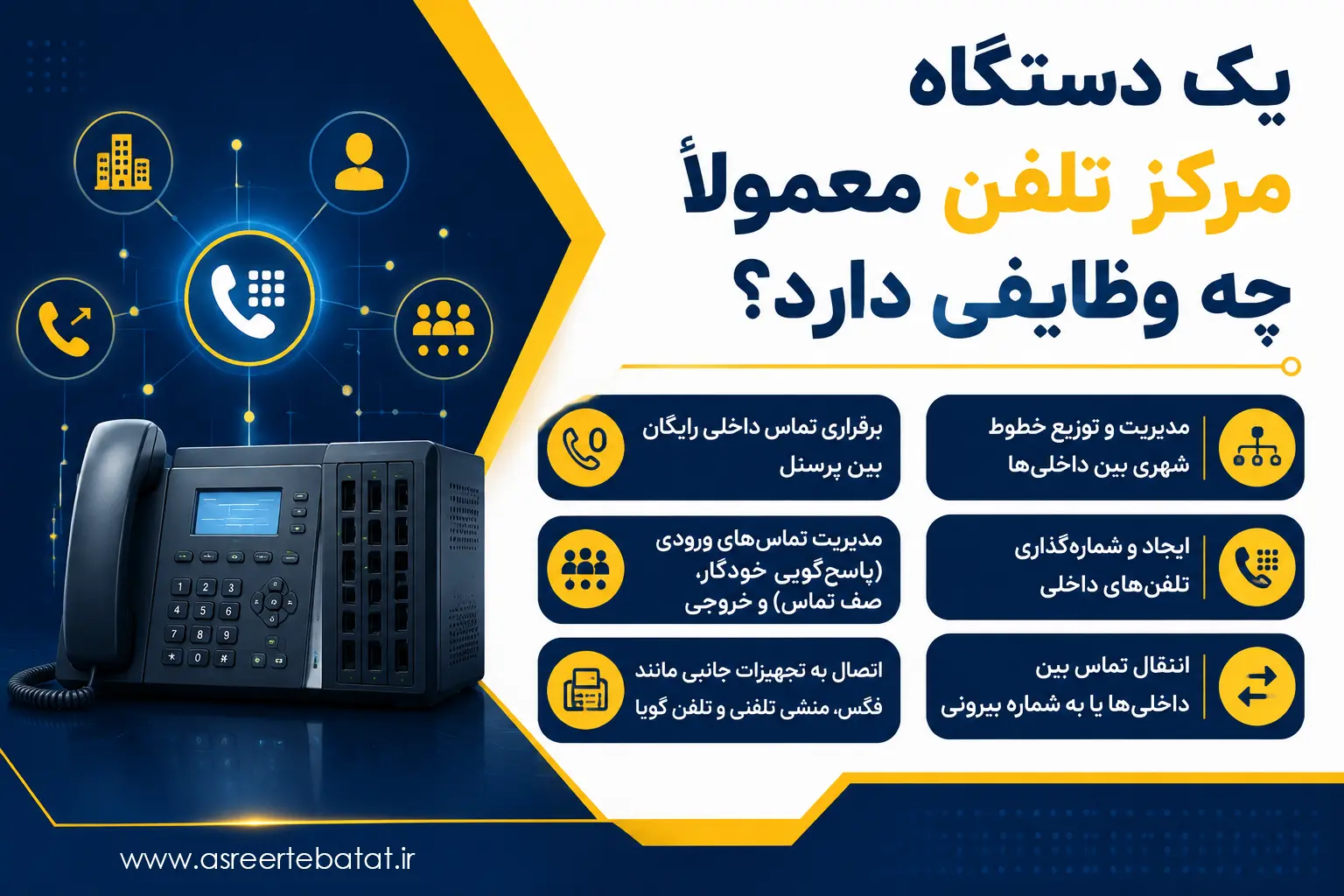 یک دستگاه مرکز تلفن معمولاً چه وظایفی دارد؟

مدیریت و توزیع خطوط شهری بین داخلی‌ها

برقراری تماس داخلی رایگان بین پرسنل

ایجاد و شماره‌گذاری تلفن‌های داخلی

مدیریت تماس‌های ورودی (پاسخ‌گویی خودکار، صف تماس) و خروجی

انتقال تماس بین داخلی‌ها یا به شماره بیرونی

اتصال به تجهیزات جانبی مانند فکس، منشی تلفنی و تلفن گویا

1 2 3
4 5 6
7 8 9
* 0 #

www.asreertebatat.ir